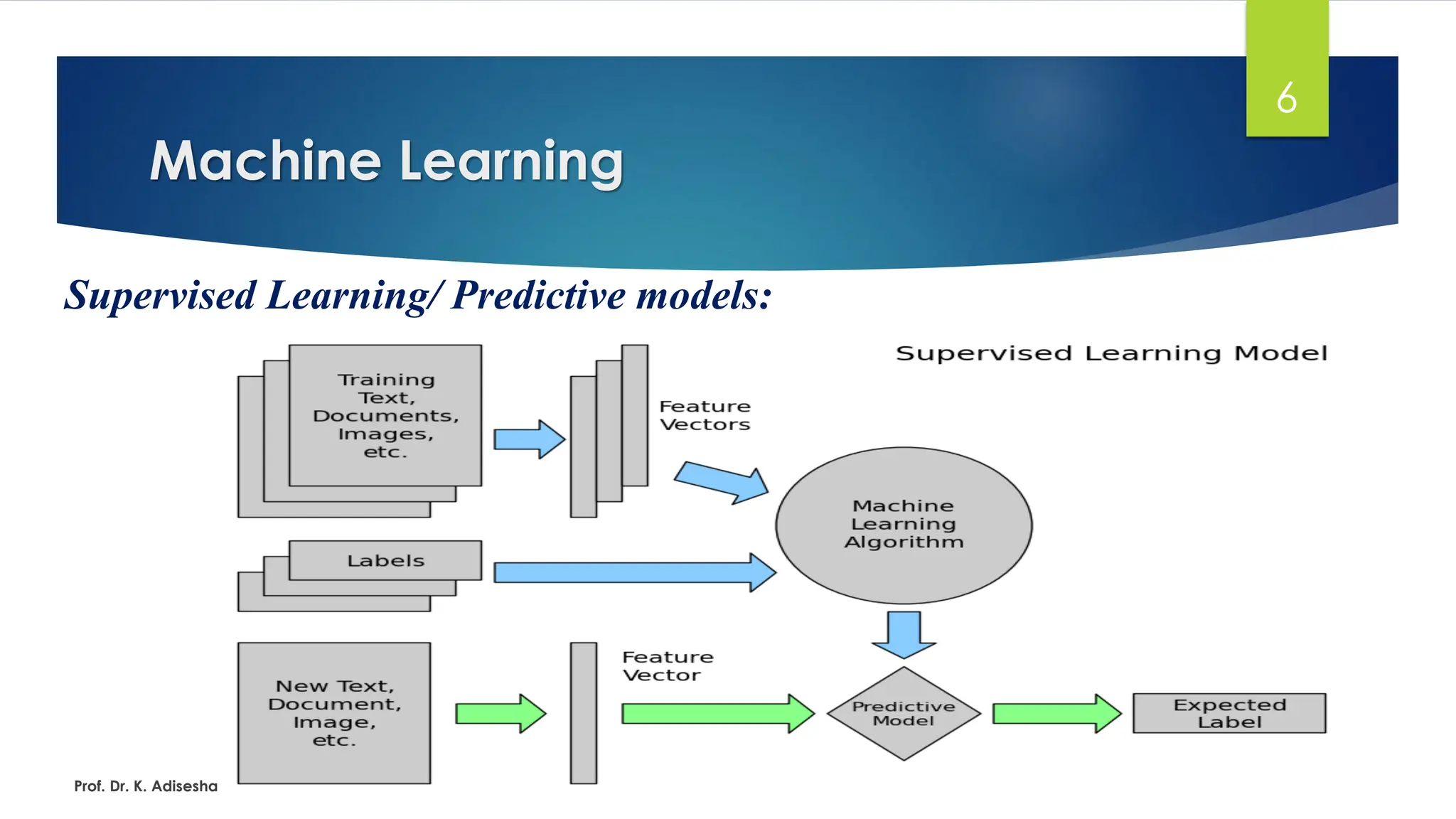 6

Machine Learning

Supervised Learning/ Predictive models:

Supervised Learning Model

Training Text, Documents, Images, etc.

Feature Vectors

Machine Learning Algorithm

Labels

New Text, Document, Image, etc.

Feature Vector

Predictive Model

Expected Label

Prof. Dr. K. Adisesha